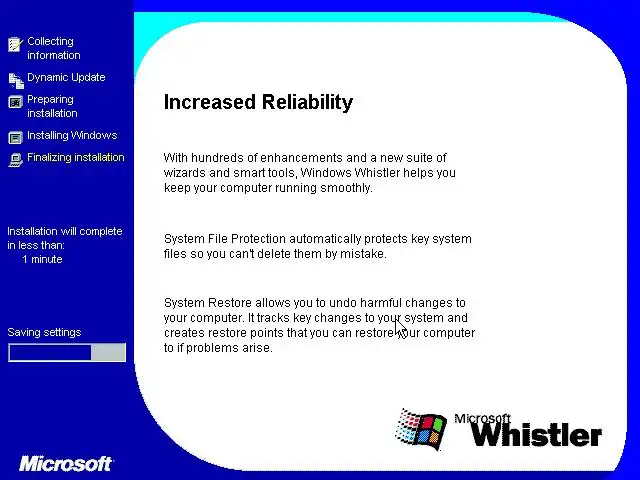 Collecting information

Dynamic Update

Preparing installation

Installing Windows

Finalizing installation

Installation will complete in less than:
1 minute

Saving settings

Microsoft

Increased Reliability

With hundreds of enhancements and a new suite of wizards and smart tools, Windows Whistler helps you keep your computer running smoothly.

System File Protection automatically protects key system files so you can't delete them by mistake.

System Restore allows you to undo harmful changes to your computer. It tracks key changes to your system and creates restore points that you can restore your computer to if problems arise.

Microsoft
Whistler